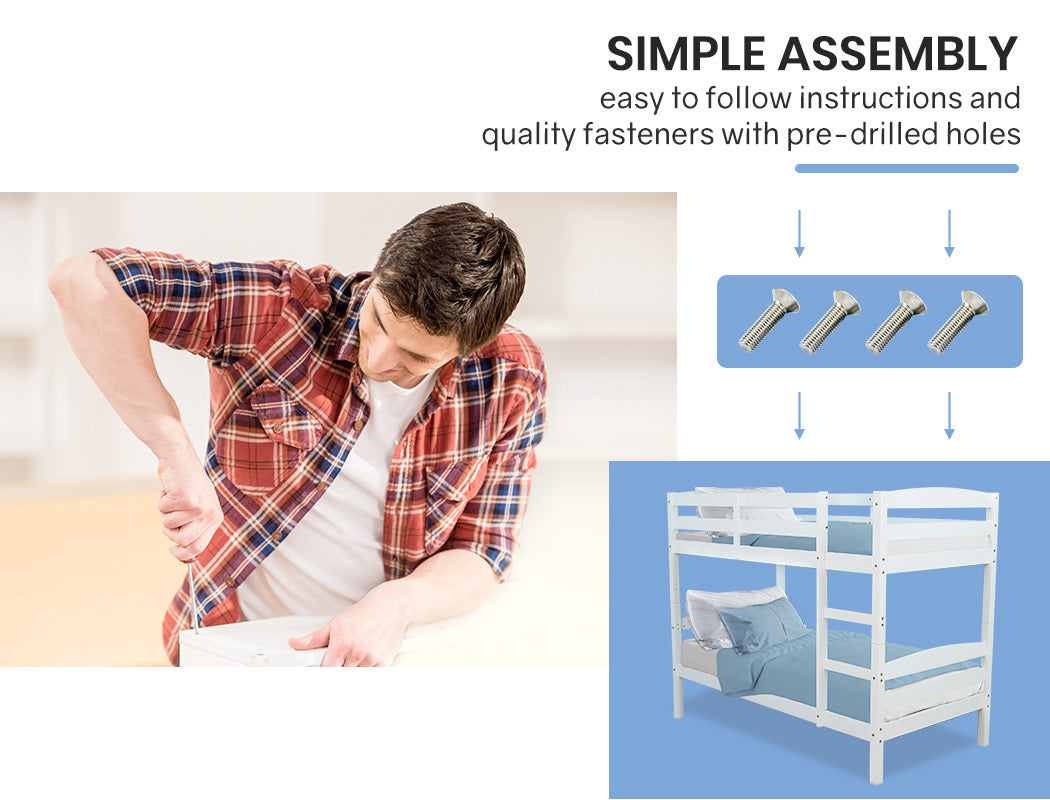 SIMPLE ASSEMBLY
easy to follow instructions and quality fasteners with pre-drilled holes